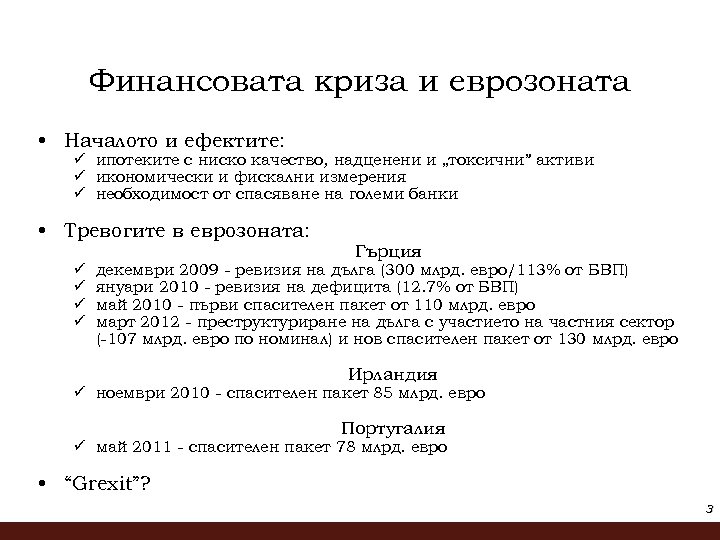 Финансовата криза и еврозоната

• Началото и ефектите:
✓ ипотеките с ниско качество, надценени и „токсични" активи
✓ икономически и фискални измерения
✓ необходимост от спасяване на големи банки

• Тревогите в еврозоната:

Гърция
✓ декември 2009 - ревизия на дълга (300 млрд. евро/113% от БВП)
✓ януари 2010 - ревизия на дефицита (12.7% от БВП)
✓ май 2010 - първи спасителен пакет от 110 млрд. евро
✓ март 2012 - преструктуриране на дълга с участието на частния сектор (-107 млрд. евро по номинал) и нов спасителен пакет от 130 млрд. евро

Ирландия
✓ ноември 2010 - спасителен пакет 85 млрд. евро

Португалия
✓ май 2011 - спасителен пакет 78 млрд. евро

• "Grexit"?

3